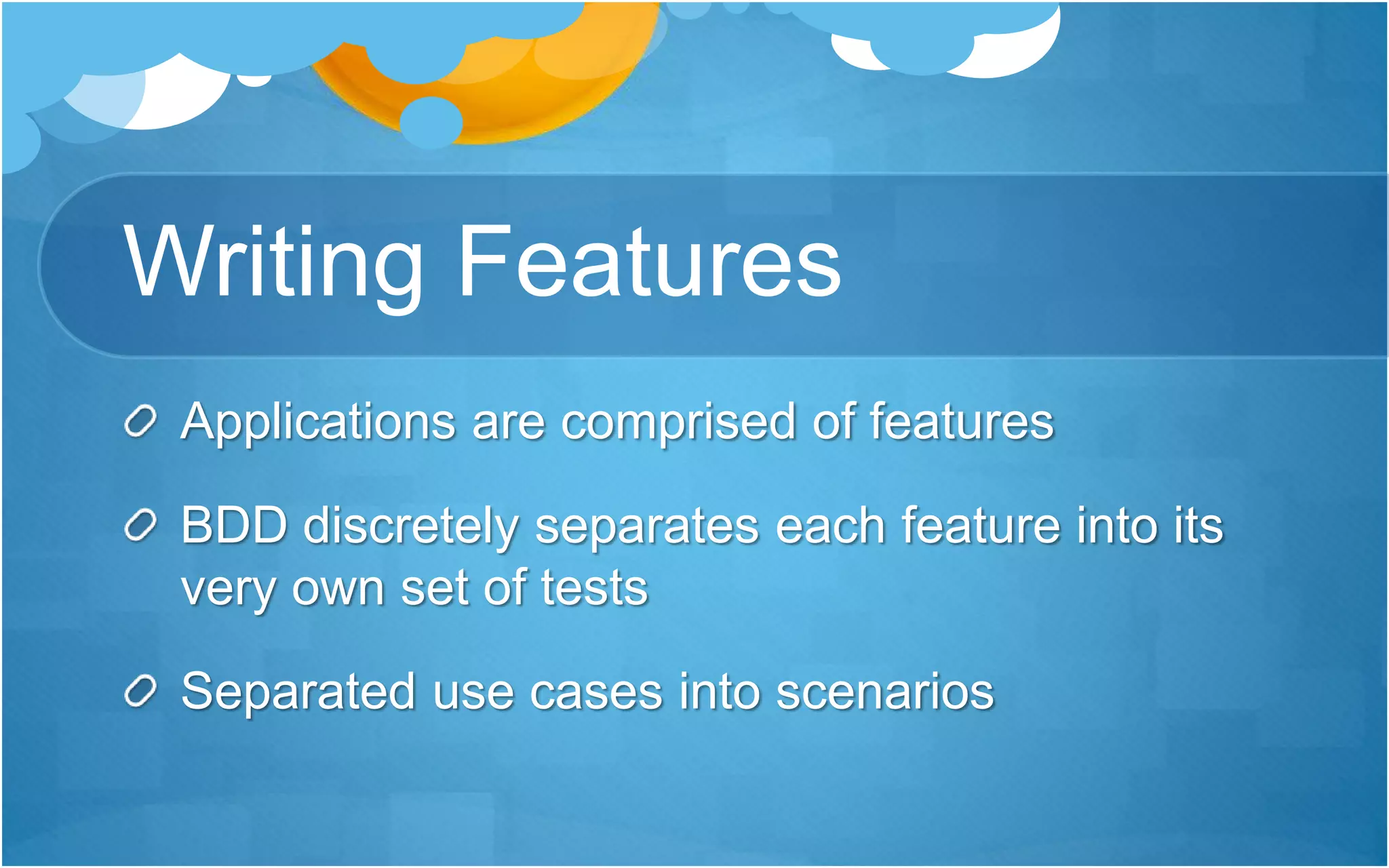 Writing Features

Applications are comprised of features

BDD discretely separates each feature into its very own set of tests

Separated use cases into scenarios